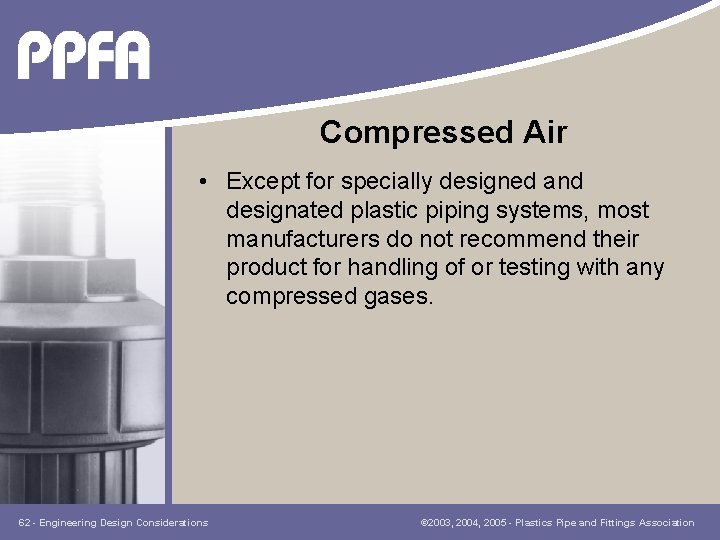 PPFA

Compressed Air

• Except for specially designed and designated plastic piping systems, most manufacturers do not recommend their product for handling of or testing with any compressed gases.

62 - Engineering Design Considerations

©2003, 2004, 2005 - Plastics Pipe and Fittings Association